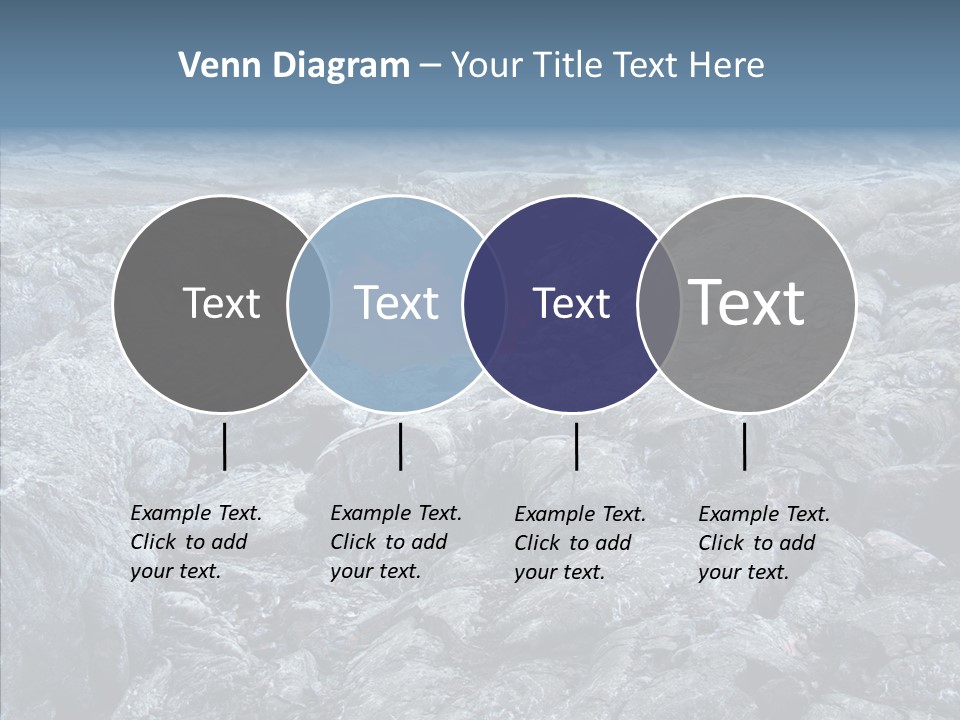 Venn Diagram – Your Title Text Here

Text

Text

Text

Text

Example Text. Click to add your text.

Example Text. Click to add your text.

Example Text. Click to add your text.

Example Text. Click to add your text.